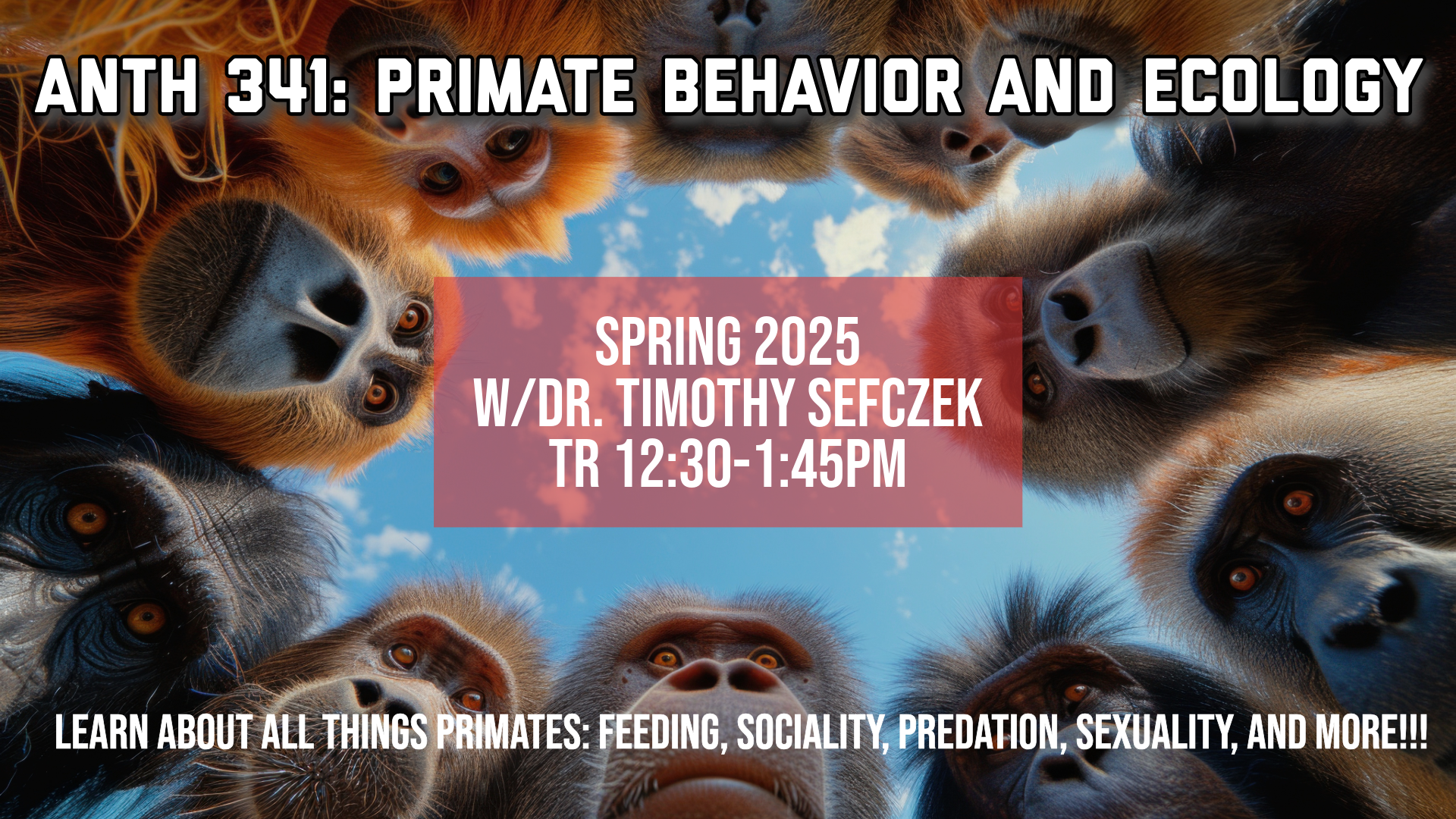 ANTH 341: PRIMATE BEHAVIOR AND ECOLOGY

SPRING 2025
W/DR. TIMOTHY SEFCZEK
TR 12:30-1:45PM

LEARN ABOUT ALL THINGS PRIMATES: FEEDING, SOCIALITY, PREDATION, SEXUALITY, AND MORE!!!